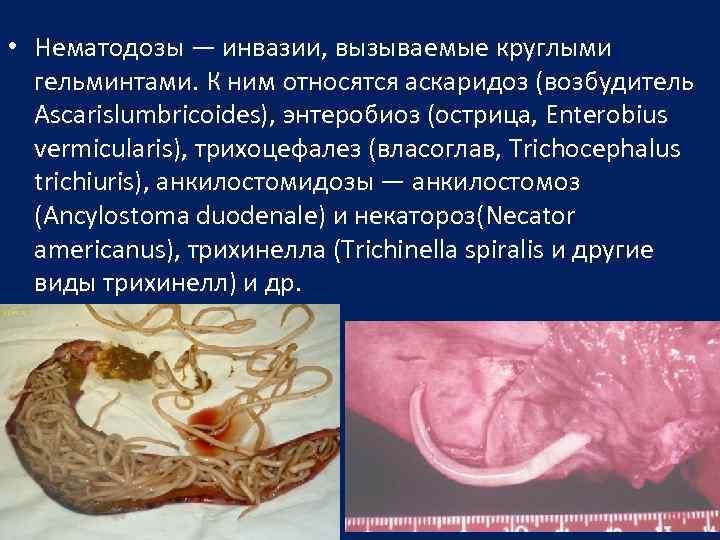 • Нематодозы — инвазии, вызываемые круглыми гельминтами. К ним относятся аскаридоз (возбудитель Ascarislumbricoides), энтеробиоз (острица, Enterobius vermicularis), трихоцефалез (власоглав, Trichocephalus trichiuris), анкилостомидозы — анкилостомоз (Ancylostoma duodenale) и некатороз(Necator americanus), трихинелла (Trichinella spiralis и другие виды трихинелл) и др.